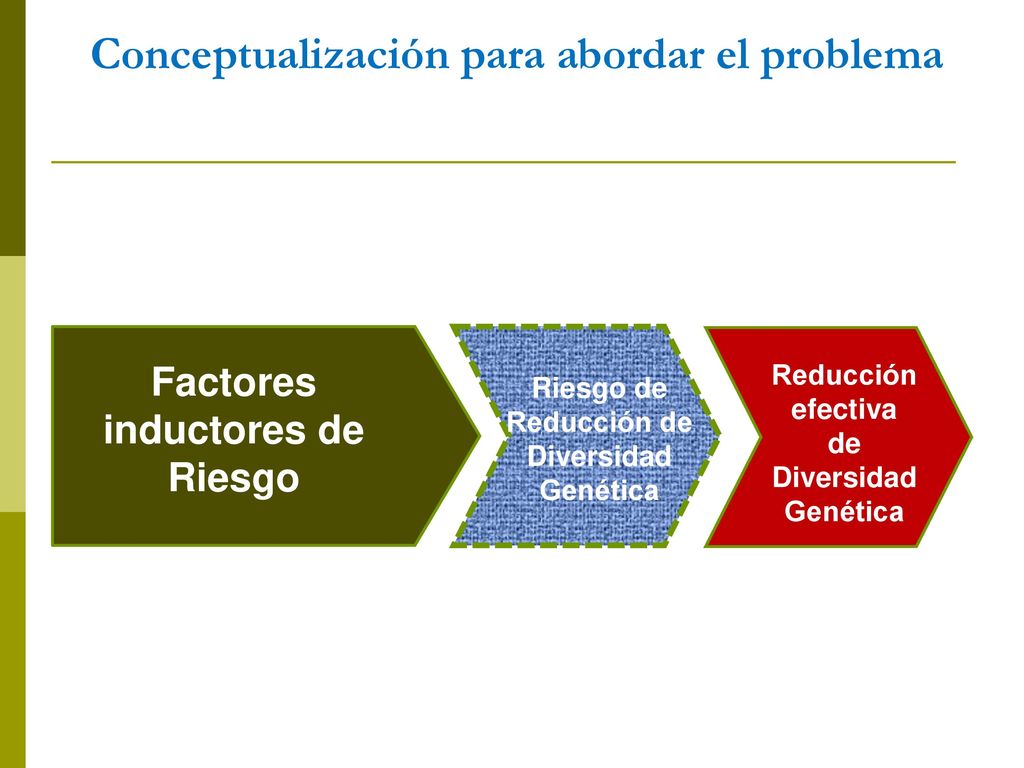 Conceptualización para abordar el problema

Factores inductores de Riesgo

Riesgo de Reducción de Diversidad Genética

Reducción efectiva de Diversidad Genética